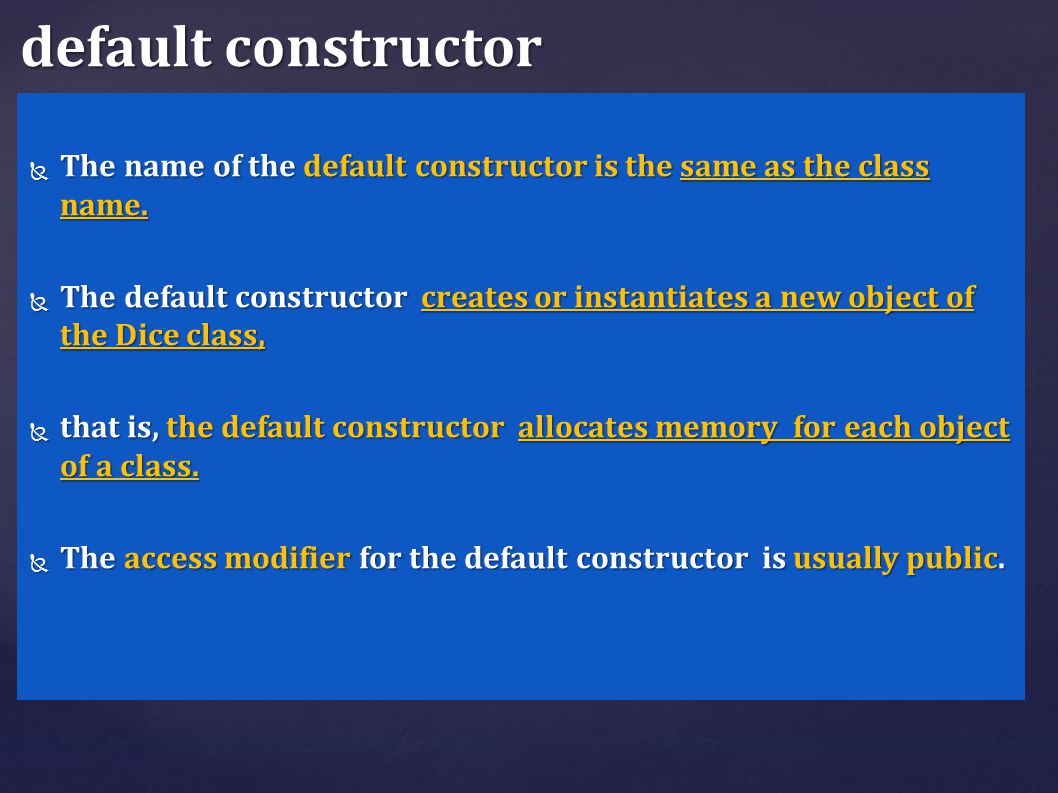 default constructor

The name of the default constructor is the same as the class name.

The default constructor creates or instantiates a new object of the Dice class,

that is, the default constructor allocates memory for each object of a class.

The access modifier for the default constructor is usually public.